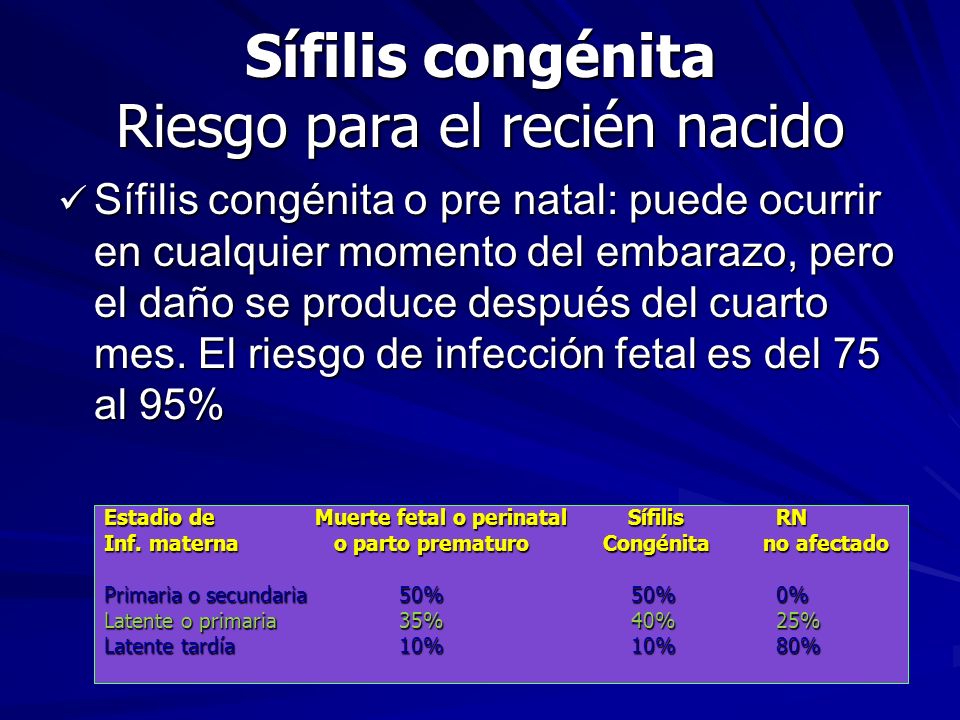 Sífilis congénita
Riesgo para el recién nacido

✓ Sífilis congénita o pre natal: puede ocurrir en cualquier momento del embarazo, pero el daño se produce después del cuarto mes. El riesgo de infección fetal es del 75 al 95%

| Estadio de Inf. materna | Muerte fetal o perinatal o parto prematuro | Sífilis Congénita | RN no afectado |
|---|---|---|---|
| Primaria o secundaria | 50% | 50% | 0% |
| Latente o primaria | 35% | 40% | 25% |
| Latente tardía | 10% | 10% | 80% |